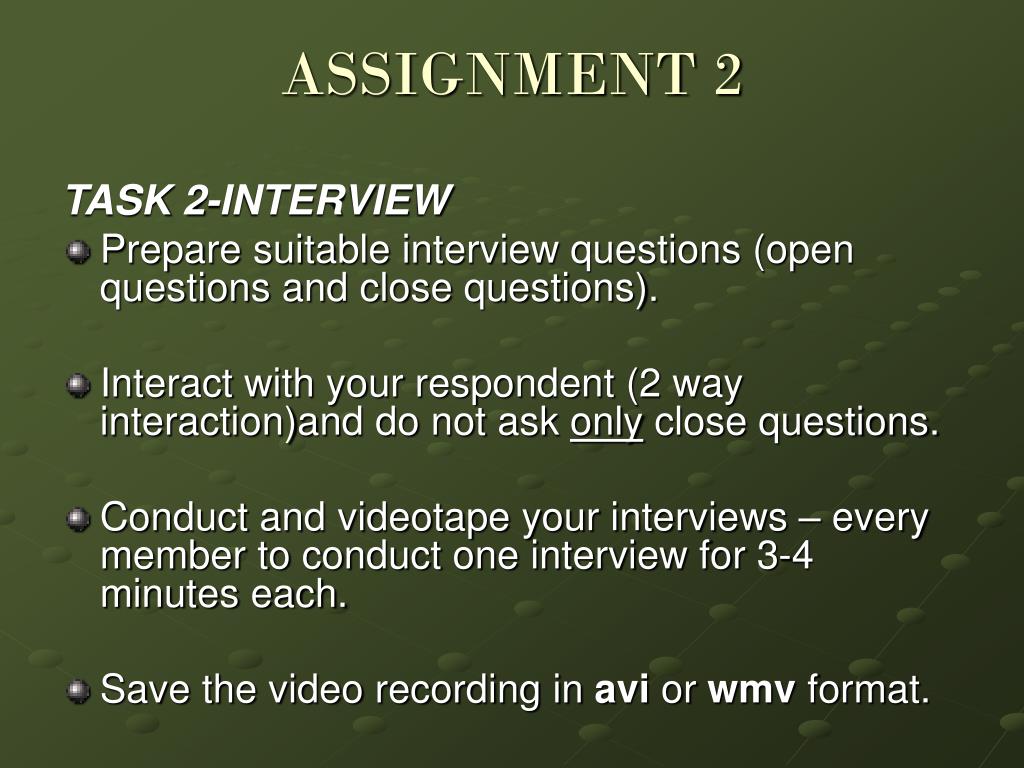 ASSIGNMENT 2

TASK 2-INTERVIEW

Prepare suitable interview questions (open questions and close questions).

Interact with your respondent (2 way interaction)and do not ask only close questions.

Conduct and videotape your interviews – every member to conduct one interview for 3-4 minutes each.

Save the video recording in avi or wmv format.